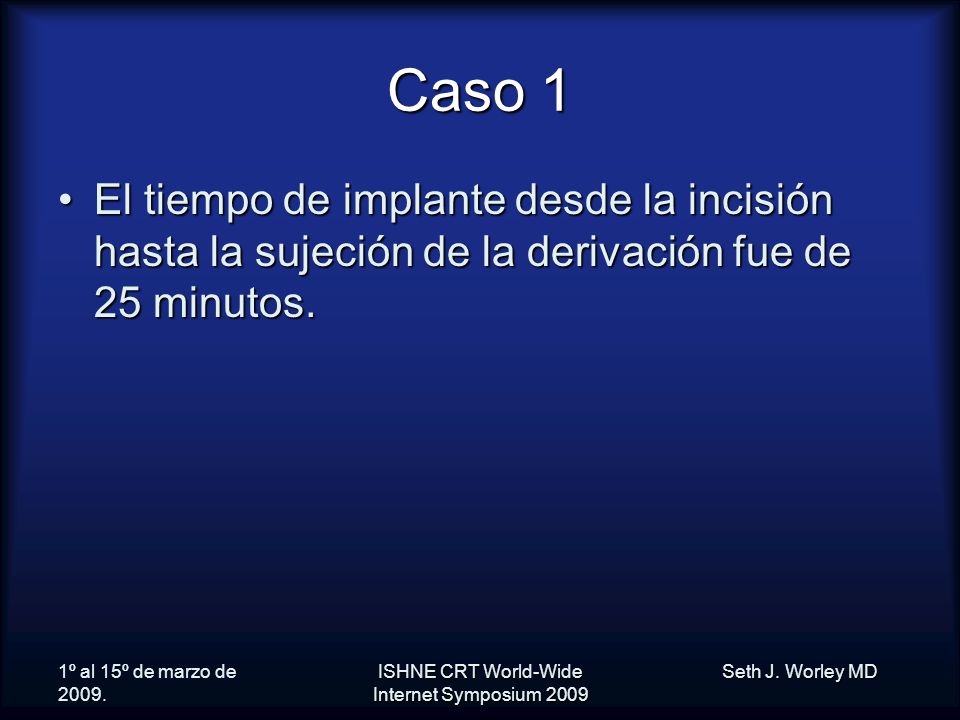 Caso 1

• El tiempo de implante desde la incisión hasta la sujeción de la derivación fue de 25 minutos.

1º al 15º de marzo de 2009.

ISHNE CRT World-Wide Internet Symposium 2009

Seth J. Worley MD